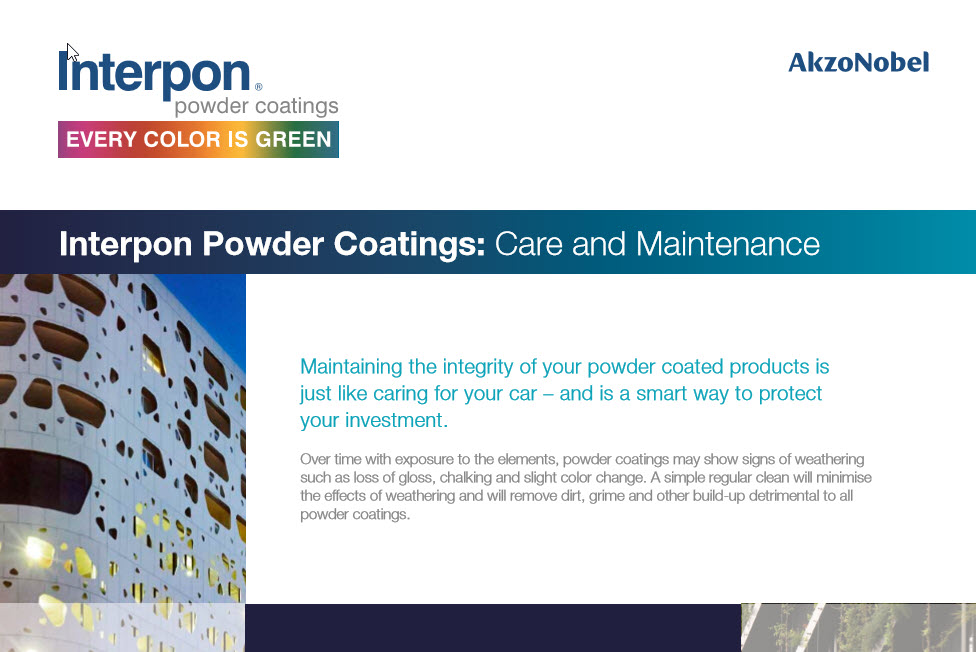 Interpon®
powder coatings
EVERY COLOR IS GREEN

AkzoNobel

Interpon Powder Coatings: Care and Maintenance

Maintaining the integrity of your powder coated products is just like caring for your car – and is a smart way to protect your investment.

Over time with exposure to the elements, powder coatings may show signs of weathering such as loss of gloss, chalking and slight color change. A simple regular clean will minimise the effects of weathering and will remove dirt, grime and other build-up detrimental to all powder coatings.